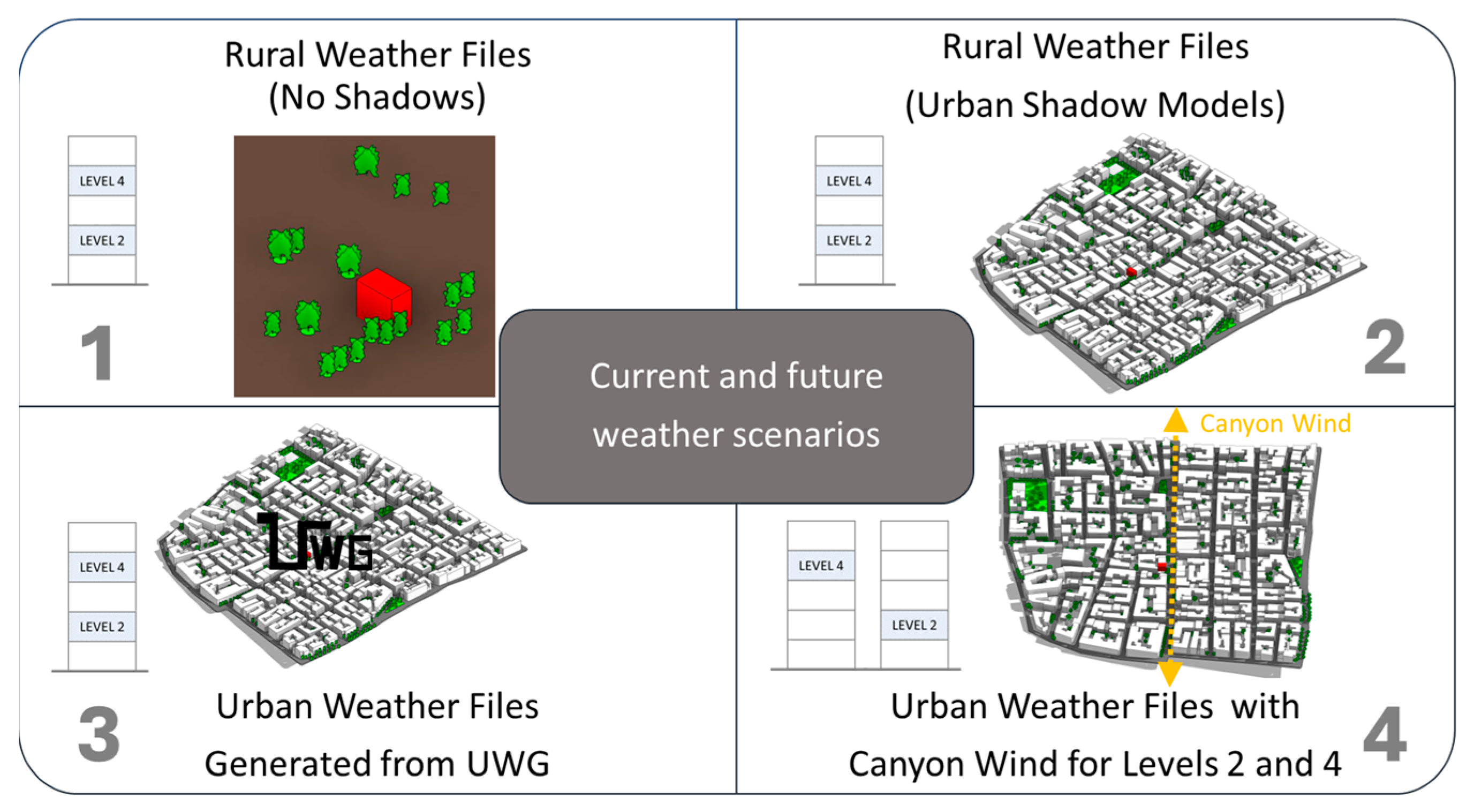 Rural Weather Files
(No Shadows)

LEVEL 4
LEVEL 2

1

Rural Weather Files
(Urban Shadow Models)

LEVEL 4
LEVEL 2

2

Current and future weather scenarios

UWG

LEVEL 4
LEVEL 2

3

Urban Weather Files
Generated from UWG

Canyon Wind

LEVEL 4
LEVEL 2

Urban Weather Files with
Canyon Wind for Levels 2 and 4

4